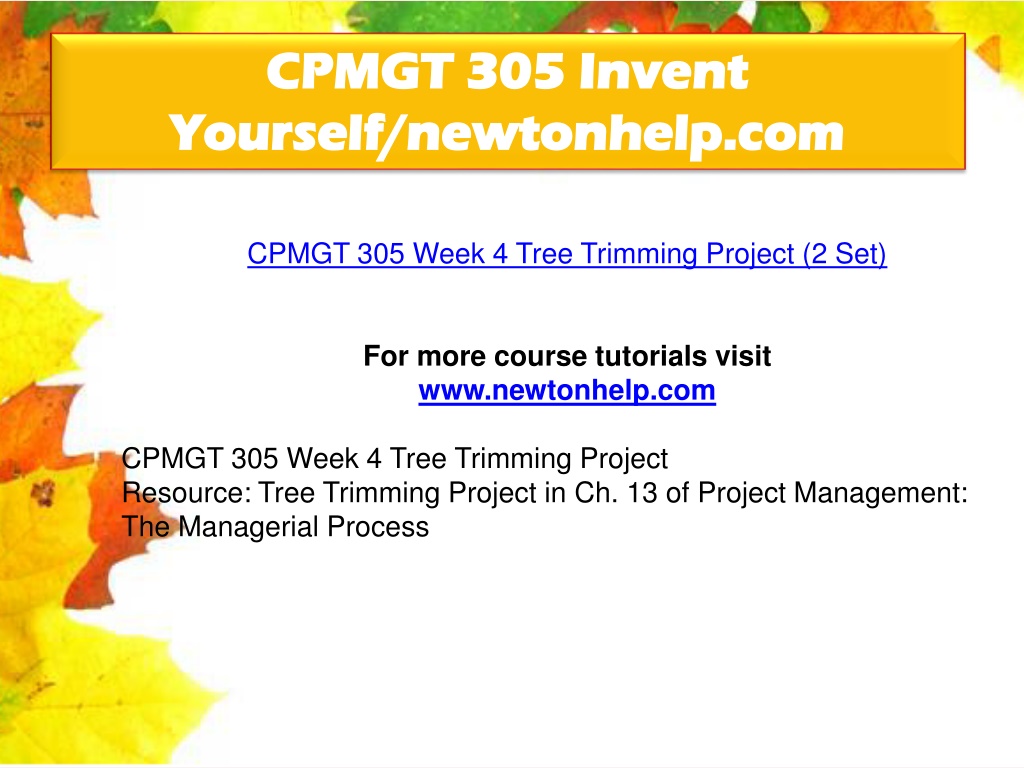 CPMGT 305 Invent Yourself/newtonhelp.com

CPMGT 305 Week 4 Tree Trimming Project (2 Set)

For more course tutorials visit
www.newtonhelp.com

CPMGT 305 Week 4 Tree Trimming Project
Resource: Tree Trimming Project in Ch. 13 of Project Management: The Managerial Process